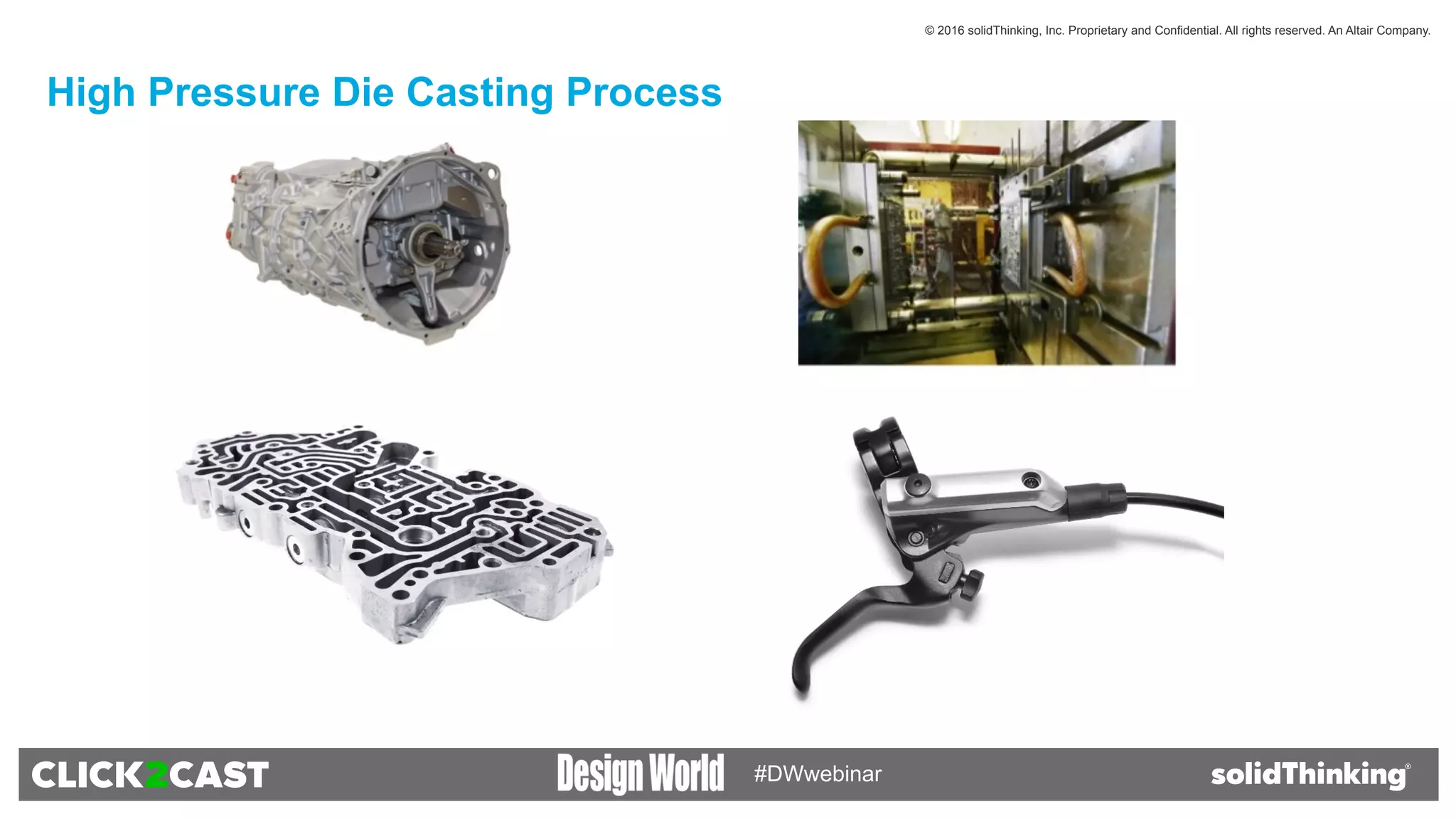 © 2016 solidThinking, Inc. Proprietary and Confidential. All rights reserved. An Altair Company.

High Pressure Die Casting Process

CLICK2CAST Design World #DWwebinar solidThinking®